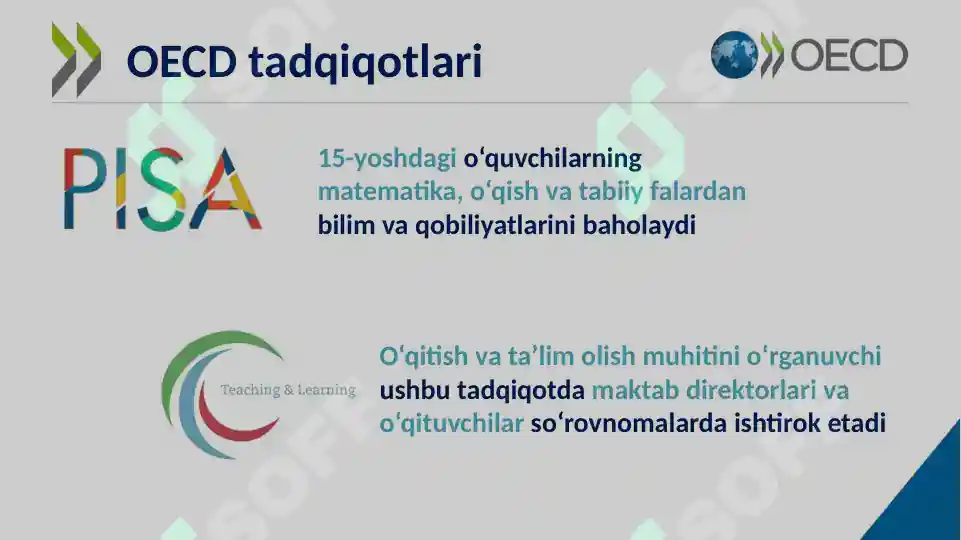 OECD tadqiqotlari

OECD

PISA

15-yoshdagi o‘quvchilarning matematika, o‘qish va tabiiy falardan bilim va qobiliyatlarini baholaydi

Teaching & Learning

O‘qitish va ta’lim olish muhitini o‘rganuvchi ushbu tadqiqotda maktab direktorlari va o‘qituvchilar so‘rovnomalarda ishtirok etadi